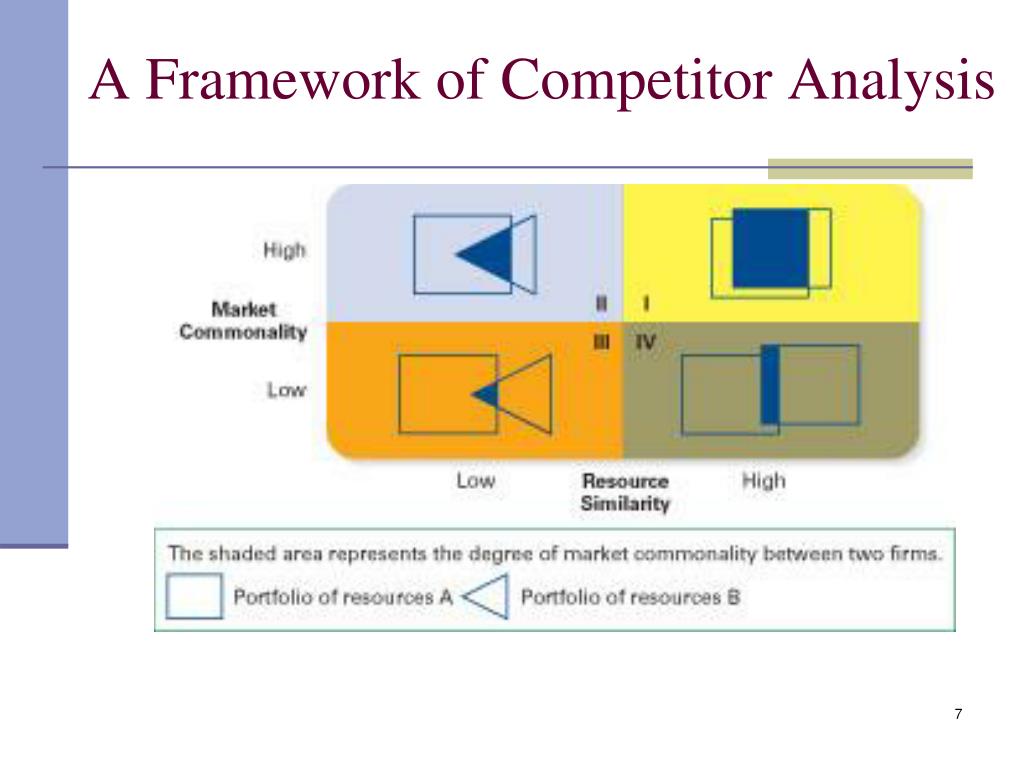 A Framework of Competitor Analysis

High

Market Commonality

Low

II

I

III

IV

Low

Resource Similarity

High

The shaded area represents the degree of market commonality between two firms.

Portfolio of resources A

Portfolio of resources B

7